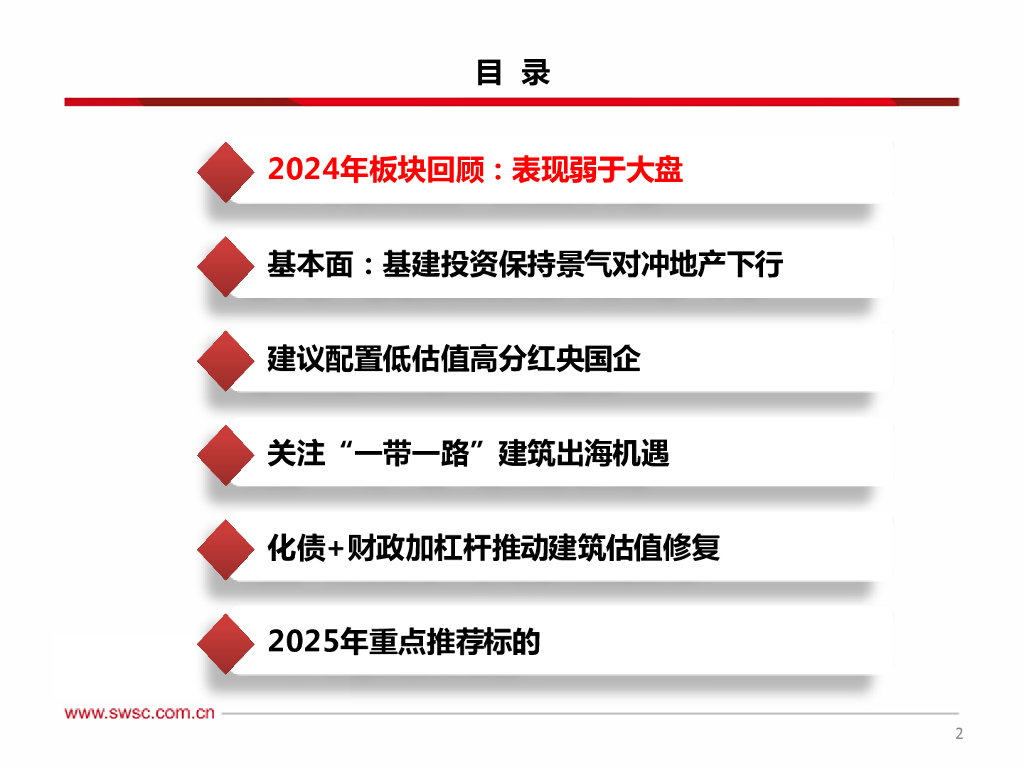 目 录

2024年板块回顾：表现弱于大盘

基本面：基建投资保持景气对冲地产下行

建议配置低估值高分红央国企

关注“一带一路”建筑出海机遇

化债+财政加杠杆推动建筑估值修复

2025年重点推荐标的

www.swsc.com.cn

2